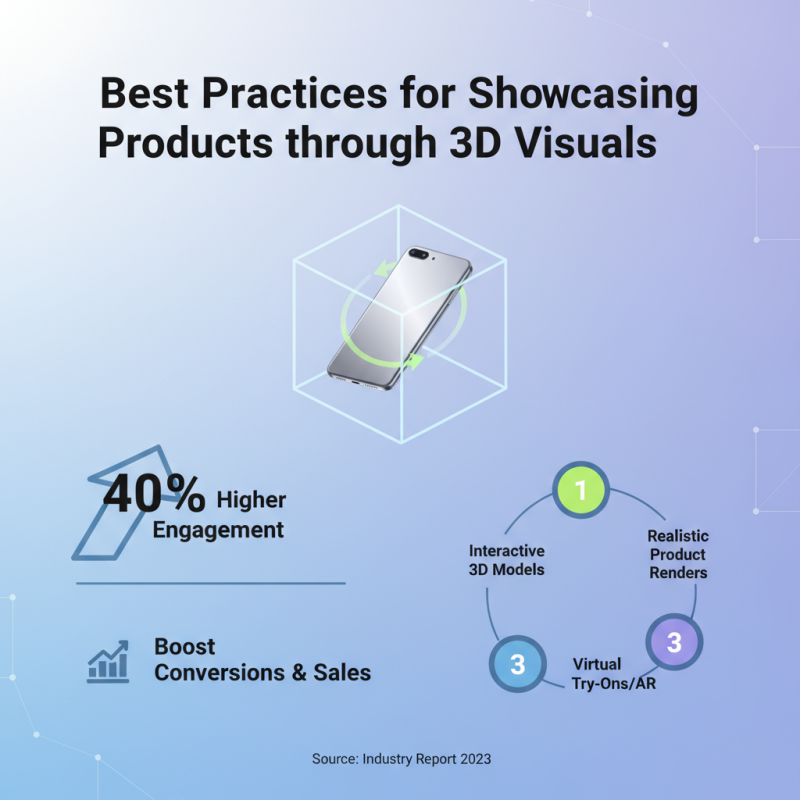 Best Practices for Showcasing Products through 3D Visuals

40% Higher Engagement

Boost Conversions & Sales

1

Interactive 3D Models

Realistic Product Renders

3

3

Virtual Try-Ons/AR

Source: Industry Report 2023